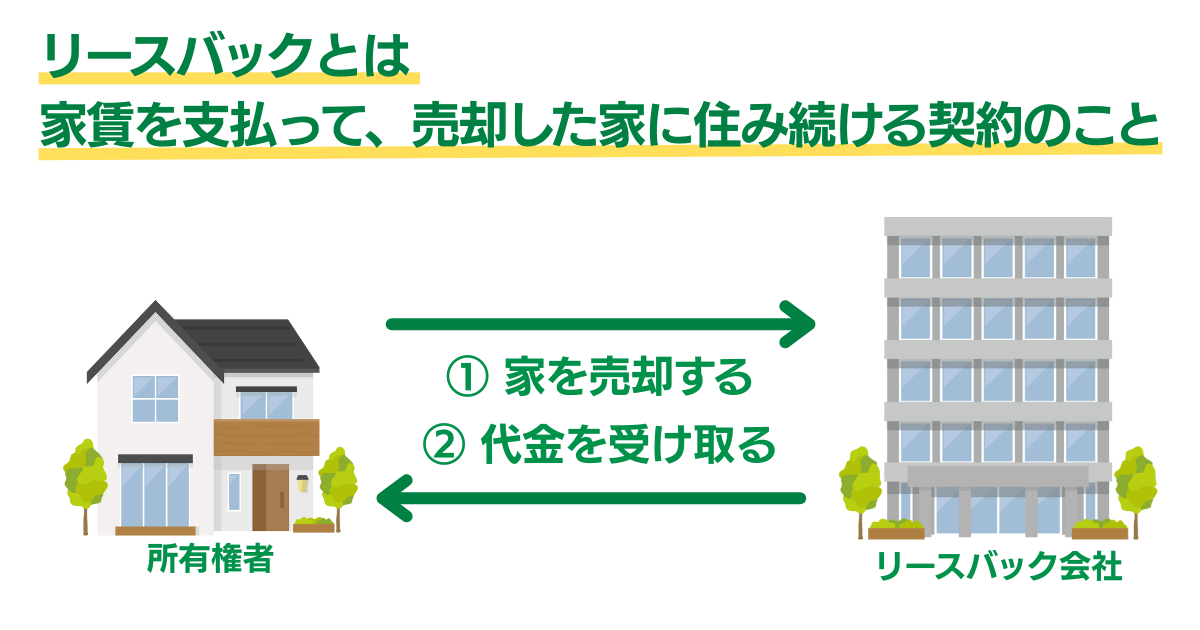 リースバックとは
家賃を支払って、売却した家に住み続ける契約のこと

① 家を売却する
② 代金を受け取る

所有権者

リースバック会社